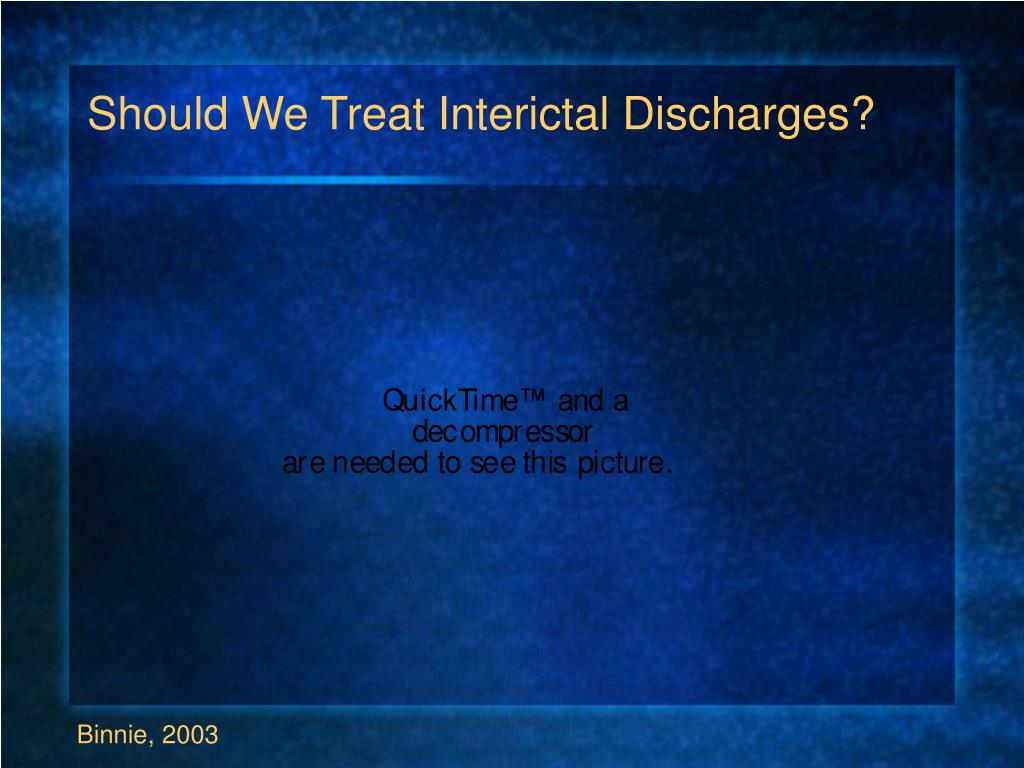 Should We Treat Interictal Discharges?

QuickTime™ and a
decompressor
are needed to see this picture.

Binnie, 2003